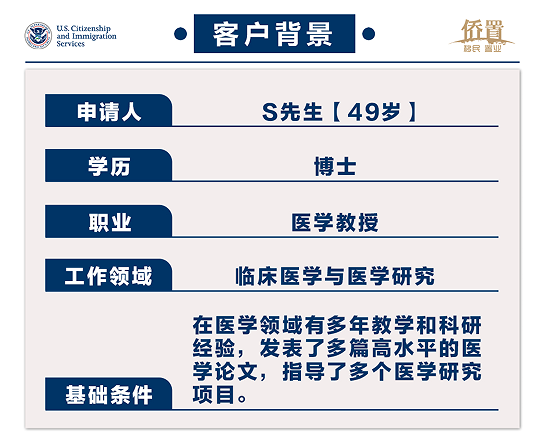 U.S. Citizenship and Immigration Services

客户背景

侨置
移民 置业

| 申请人 | S先生【49岁】 |
|---|---|
| 学历 | 博士 |
| 职业 | 医学教授 |
| 工作领域 | 临床医学与医学研究 |
| 基础条件 | 在医学领域有多年教学和科研经验，发表了多篇高水平的医学论文，指导了多个医学研究项目。 |